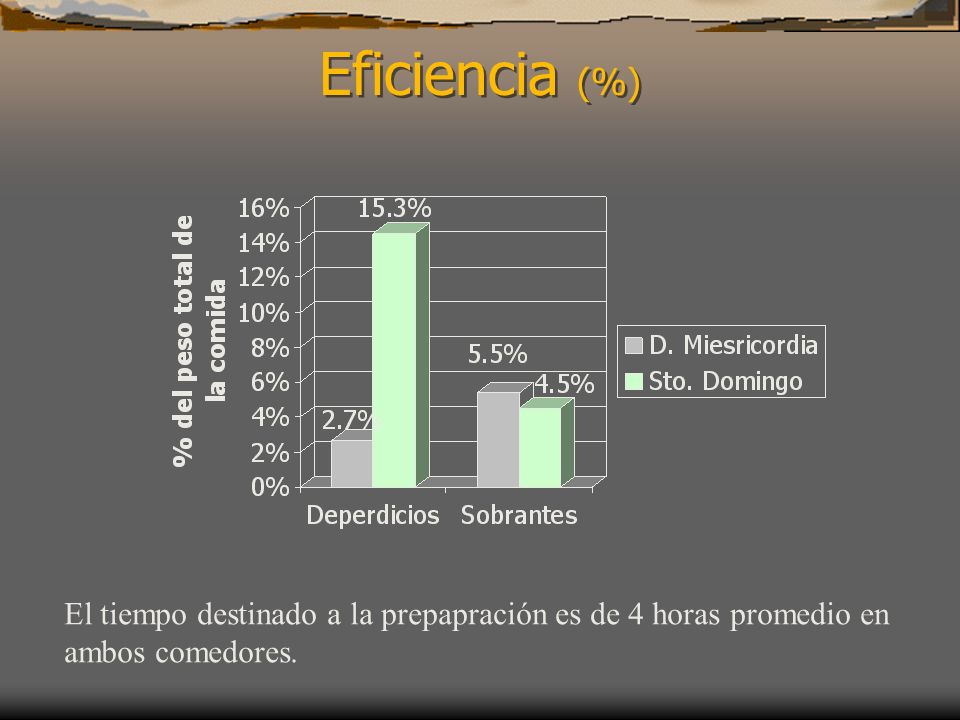 Eficiencia (%)

% del peso total de la comida

16%
14%
12%
10%
8%
6%
4%
2%
0%

15.3%
2.7%
5.5%
4.5%

Deperdicios Sobrantes

D. Miesricordia
Sto. Domingo

El tiempo destinado a la prepapración es de 4 horas promedio en ambos comedores.